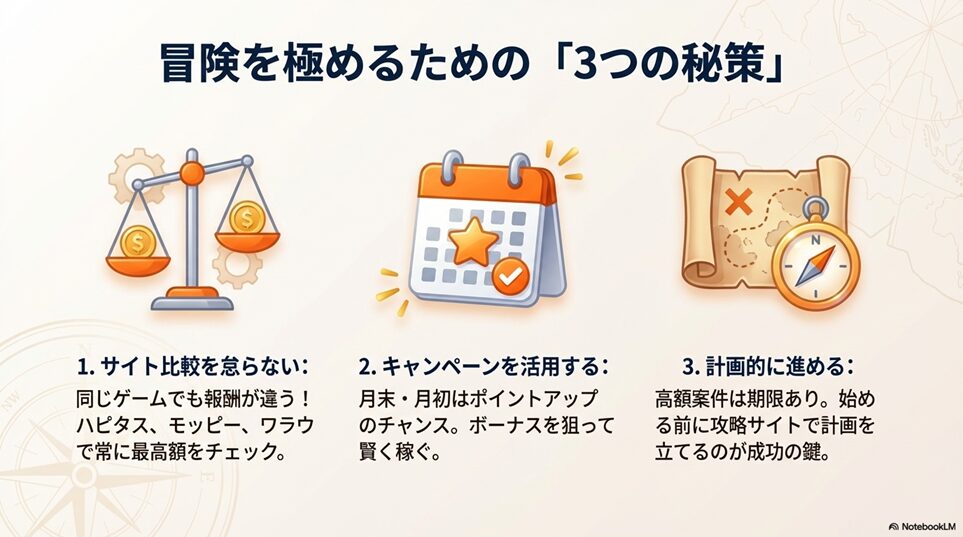 冒険を極めるための「3つの秘策」

1. サイト比較を怠らない:

同じゲームでも報酬が違う！ハピタス、モッピー、ワラウで常に最高額をチェック。

2. キャンペーンを活用する:

月末・月初はポイントアップのチャンス。ボーナスを狙って賢く稼ぐ。

3. 計画的に進める:

高額案件は期限あり。始める前に攻略サイトで計画を立てるのが成功の鍵。

NotebookLM